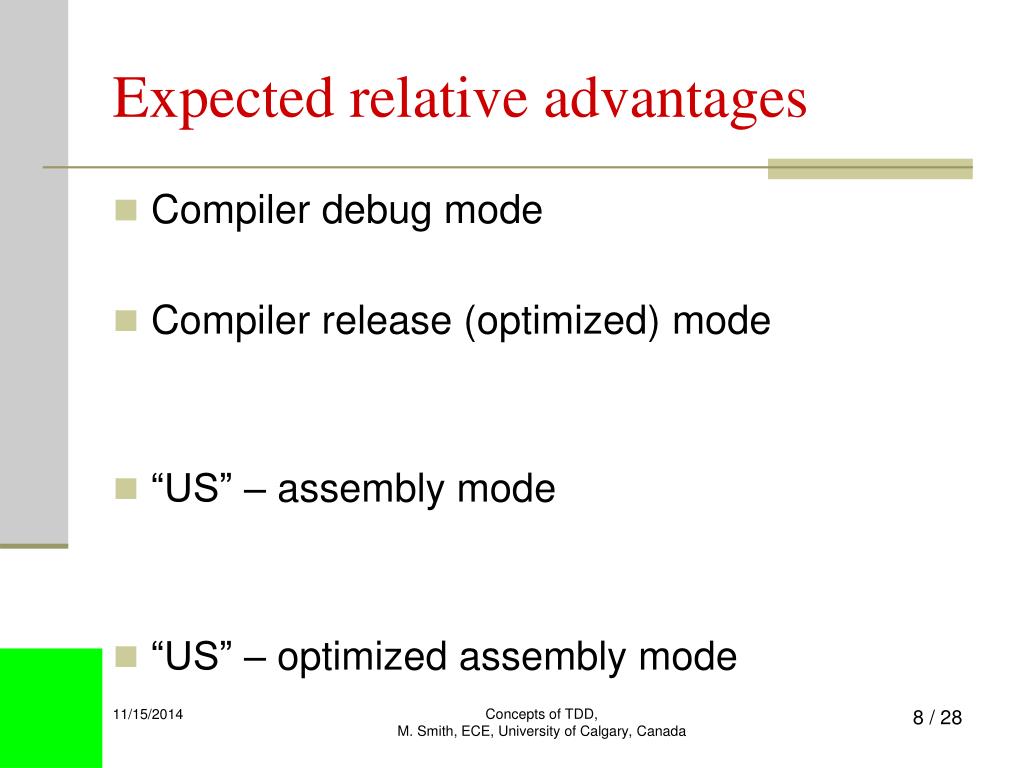 Expected relative advantages

Compiler debug mode

Compiler release (optimized) mode

“US” – assembly mode

“US” – optimized assembly mode

11/15/2014

Concepts of TDD,
M. Smith, ECE, University of Calgary, Canada

8 / 28